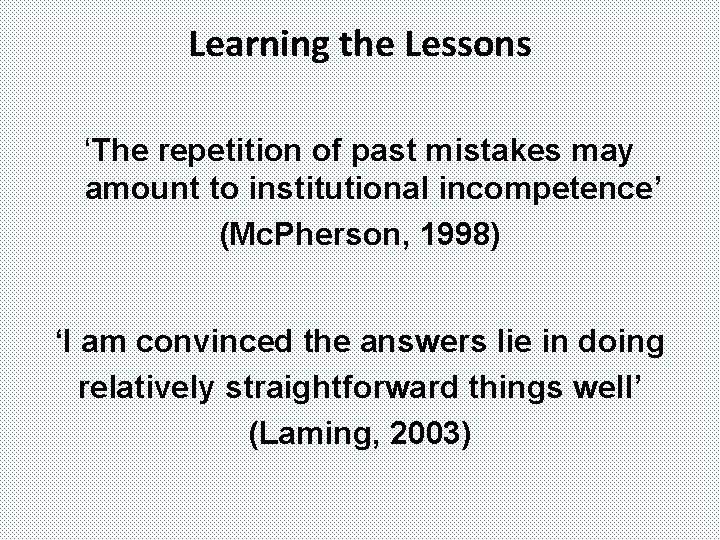 Learning the Lessons

‘The repetition of past mistakes may amount to institutional incompetence’
(McPherson, 1998)

‘I am convinced the answers lie in doing relatively straightforward things well’
(Laming, 2003)